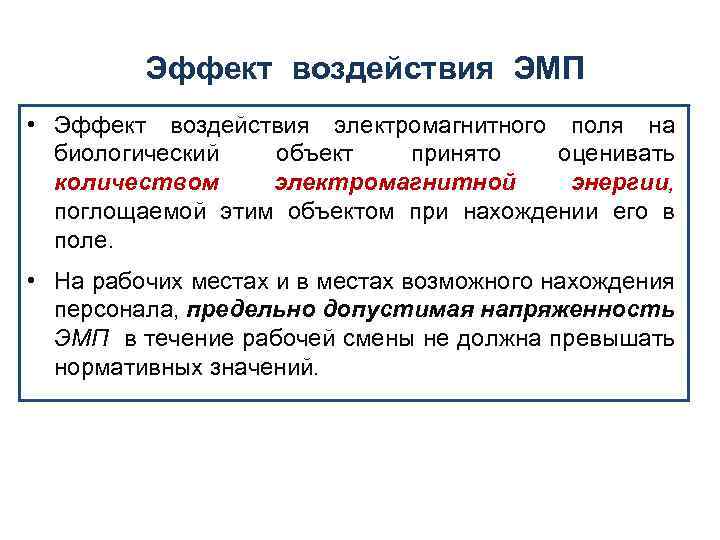 Эффект воздействия ЭМП

• Эффект воздействия электромагнитного поля на биологический объект принято оценивать количеством электромагнитной энергии, поглощаемой этим объектом при нахождении его в поле.

• На рабочих местах и в местах возможного нахождения персонала, предельно допустимая напряженность ЭМП в течение рабочей смены не должна превышать нормативных значений.